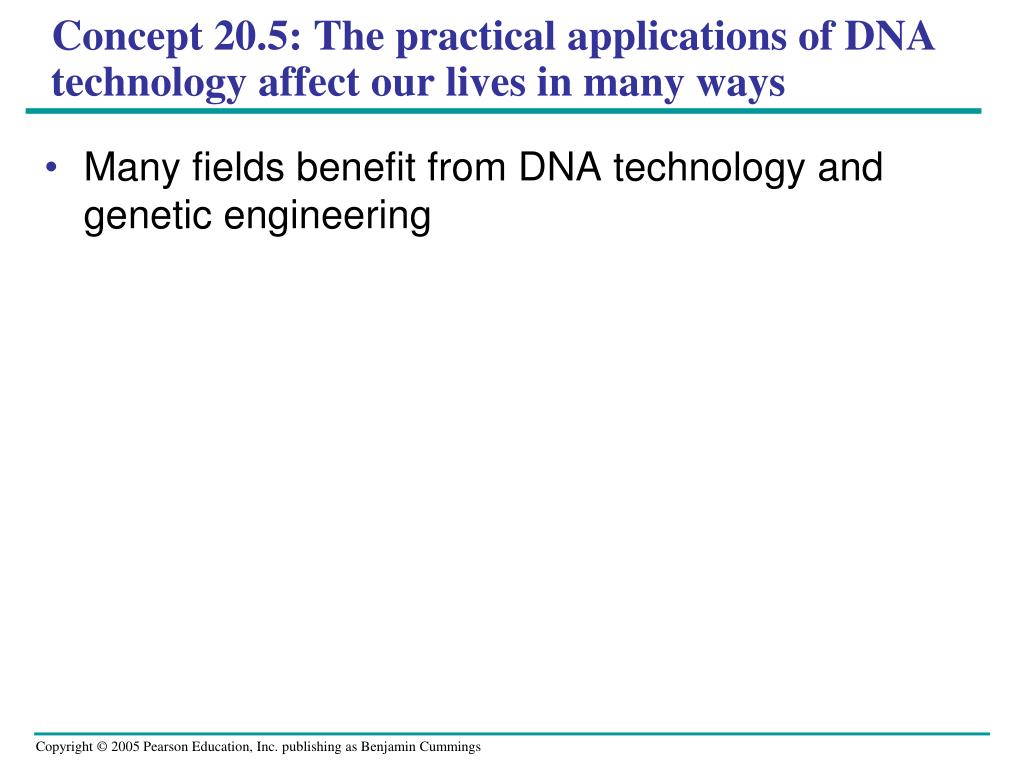 Concept 20.5: The practical applications of DNA technology affect our lives in many ways

• Many fields benefit from DNA technology and genetic engineering

Copyright © 2005 Pearson Education, Inc. publishing as Benjamin Cummings